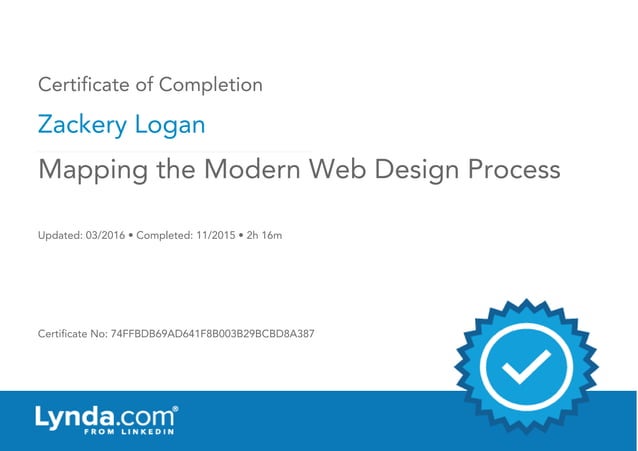 Certificate of Completion

Zackery Logan

Mapping the Modern Web Design Process

Updated: 03/2016 • Completed: 11/2015 • 2h 16m

Certificate No: 74FFBDB69AD641F8B003B29BCBD8A387

Lynda.com®
FROM LINKEDIN